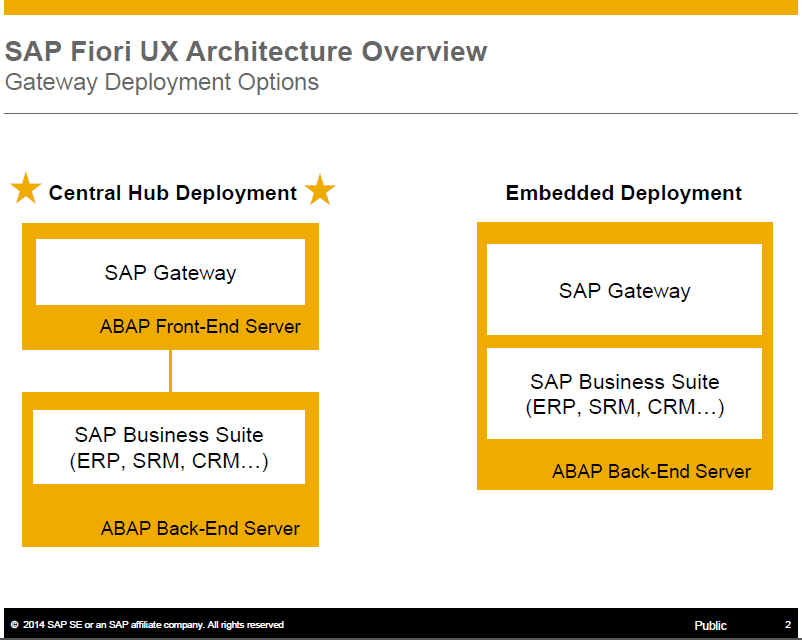 SAP Fiori UX Architecture Overview
Gateway Deployment Options

Central Hub Deployment

SAP Gateway

ABAP Front-End Server

SAP Business Suite
(ERP, SRM, CRM…)

ABAP Back-End Server

Embedded Deployment

SAP Gateway

SAP Business Suite
(ERP, SRM, CRM…)

ABAP Back-End Server

© 2014 SAP SE or an SAP affiliate company. All rights reserved

Public

2